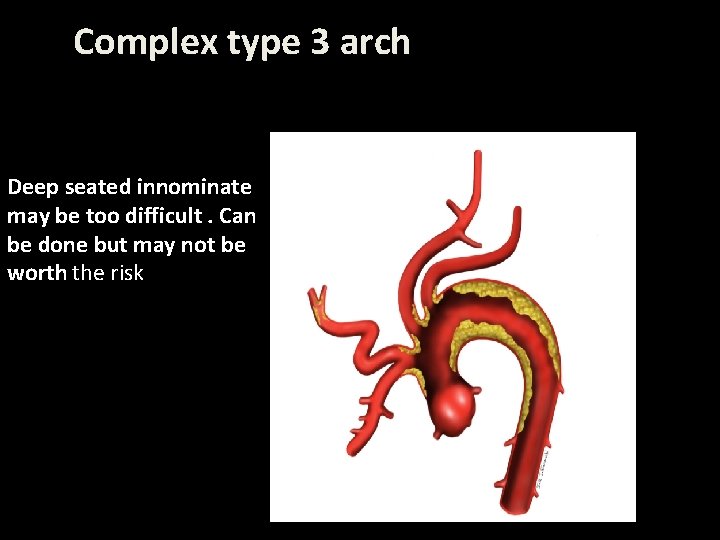 Complex type 3 arch

Deep seated innominate may be too difficult . Can be done but may not be worth the risk